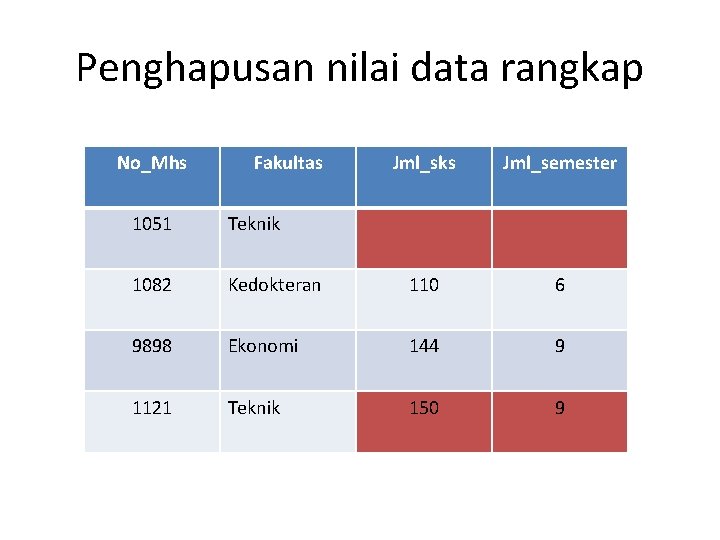 Penghapusan nilai data rangkap

| No_Mhs | Fakultas | Jml_sks | Jml_semester |
|---|---|---|---|
| 1051 | Teknik | | |
| 1082 | Kedokteran | 110 | 6 |
| 9898 | Ekonomi | 144 | 9 |
| 1121 | Teknik | 150 | 9 |